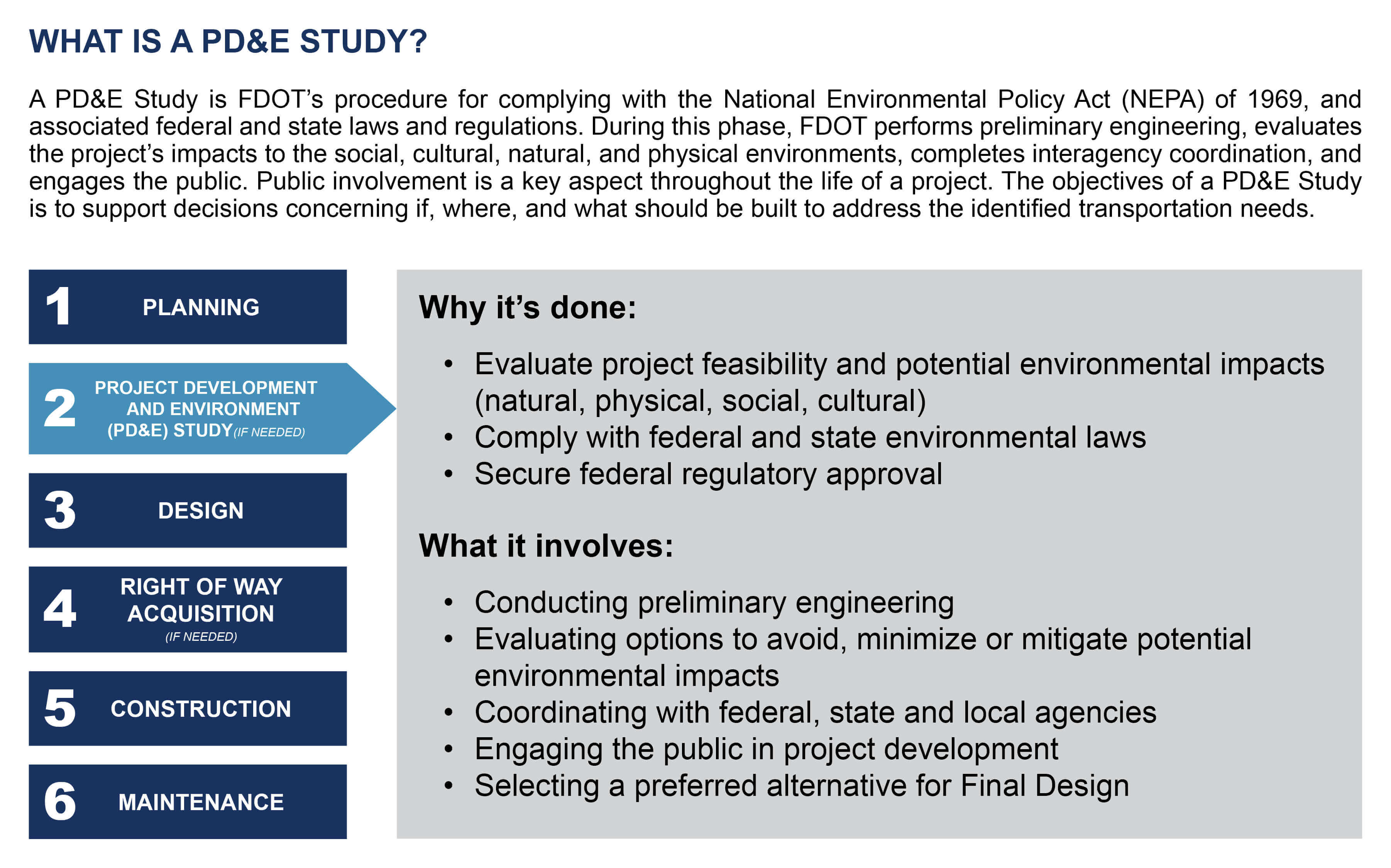 WHAT IS A PD&E STUDY?

A PD&E Study is FDOT's procedure for complying with the National Environmental Policy Act (NEPA) of 1969, and associated federal and state laws and regulations. During this phase, FDOT performs preliminary engineering, evaluates the project's impacts to the social, cultural, natural, and physical environments, completes interagency coordination, and engages the public. Public involvement is a key aspect throughout the life of a project. The objectives of a PD&E Study is to support decisions concerning if, where, and what should be built to address the identified transportation needs.

1 PLANNING

2 PROJECT DEVELOPMENT AND ENVIRONMENT (PD&E) STUDY (IF NEEDED)

3 DESIGN

4 RIGHT OF WAY ACQUISITION (IF NEEDED)

5 CONSTRUCTION

6 MAINTENANCE

Why it's done:

• Evaluate project feasibility and potential environmental impacts (natural, physical, social, cultural)
• Comply with federal and state environmental laws
• Secure federal regulatory approval

What it involves:

• Conducting preliminary engineering
• Evaluating options to avoid, minimize or mitigate potential environmental impacts
• Coordinating with federal, state and local agencies
• Engaging the public in project development
• Selecting a preferred alternative for Final Design